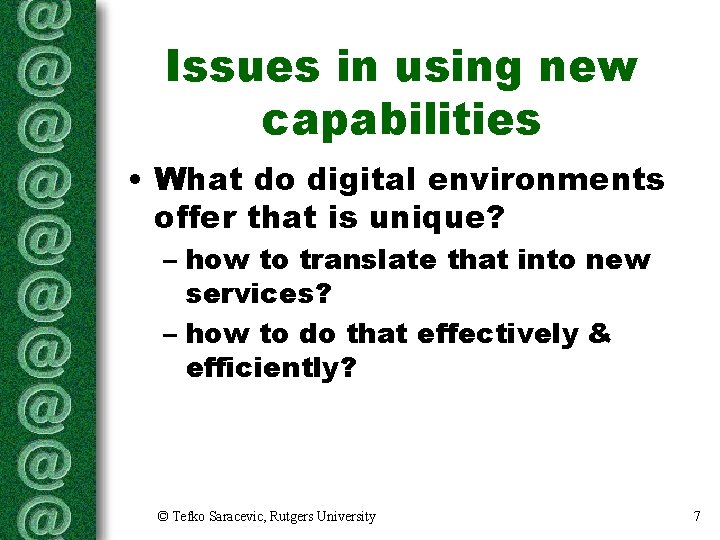 Issues in using new capabilities

• What do digital environments offer that is unique?
– how to translate that into new services?
– how to do that effectively & efficiently?

© Tefko Saracevic, Rutgers University

7